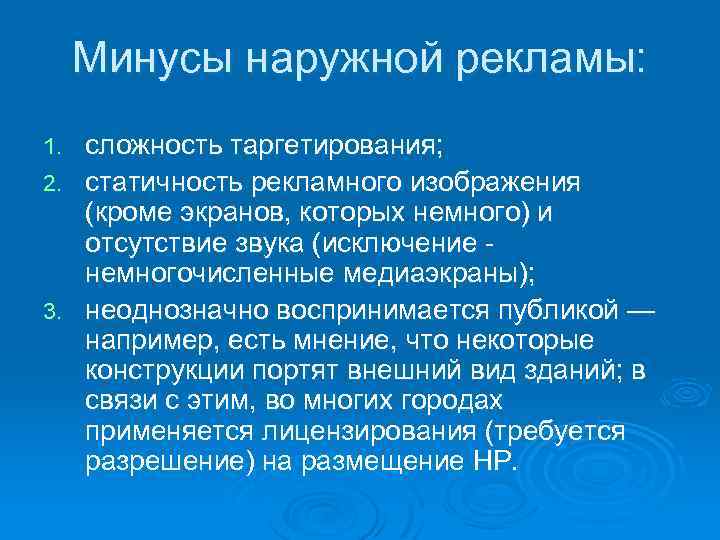 Минусы наружной рекламы:

1. сложность таргетирования;
2. статичность рекламного изображения (кроме экранов, которых немного) и отсутствие звука (исключение - немногочисленные медиаэкраны);
3. неоднозначно воспринимается публикой — например, есть мнение, что некоторые конструкции портят внешний вид зданий; в связи с этим, во многих городах применяется лицензирования (требуется разрешение) на размещение НР.